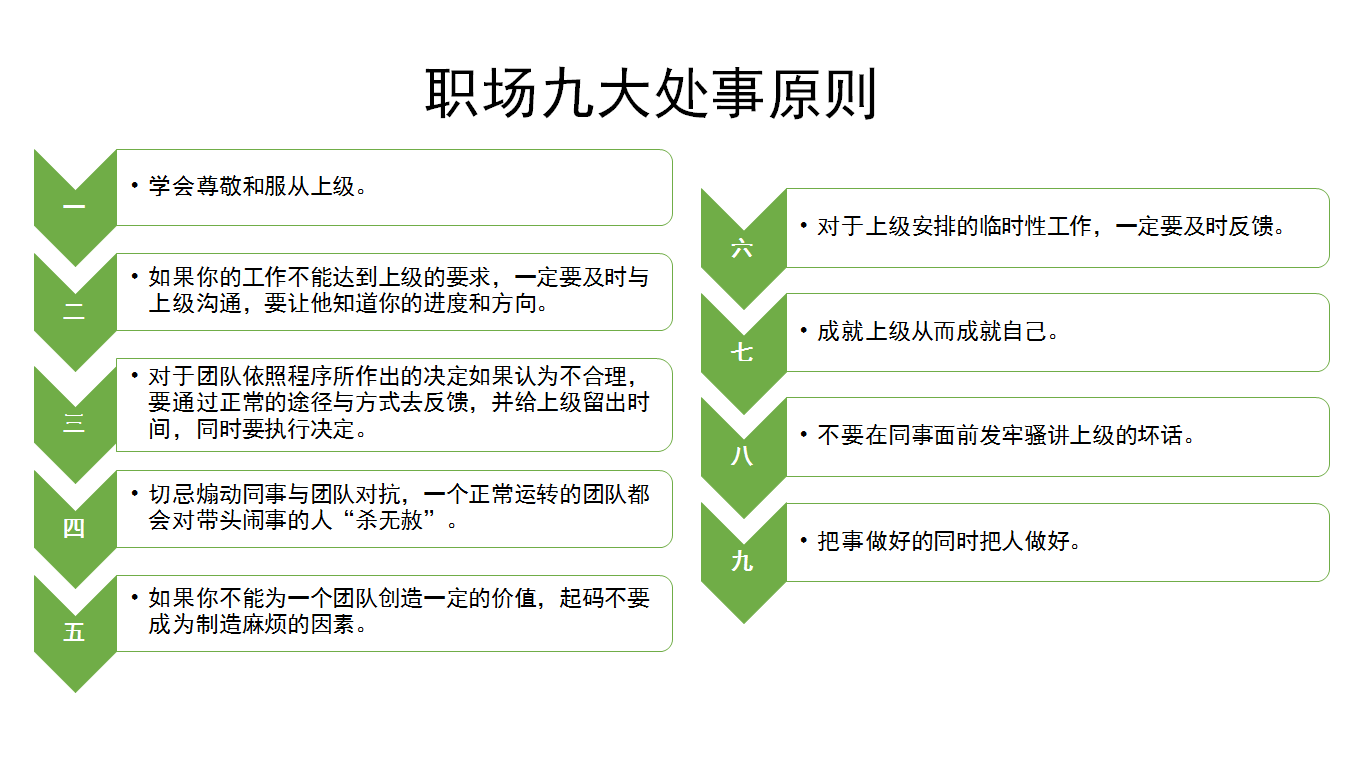 职场九大处事原则

一

• 学会尊敬和服从上级。

二

• 如果你的工作不能达到上级的要求，一定要及时与上级沟通，要让他知道你的进度和方向。

三

• 对于团队依照程序所作出的决定如果认为不合理，要通过正常的途径与方式去反馈，并给上级留出时间，同时要执行决定。

四

• 切忌煽动同事与团队对抗，一个正常运转的团队都会对带头闹事的人“杀无赦”。

五

• 如果你不能为一个团队创造一定的价值，起码不要成为制造麻烦的因素。

六

• 对于上级安排的临时性工作，一定要及时反馈。

七

• 成就上级从而成就自己。

八

• 不要在同事面前发牢骚讲上级的坏话。

九

• 把事做好的同时把人做好。